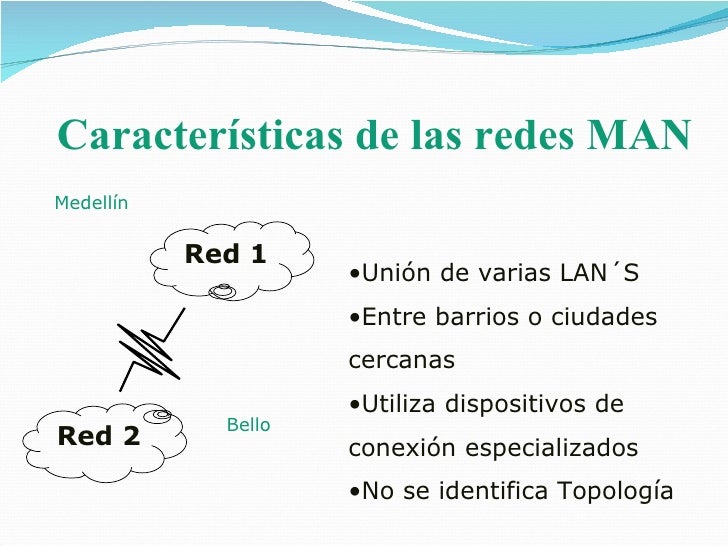 Características de las redes MAN

Medellín

Red 1

Red 2

Bello

•Unión de varias LAN´S
•Entre barrios o ciudades cercanas
•Utiliza dispositivos de conexión especializados
•No se identifica Topología